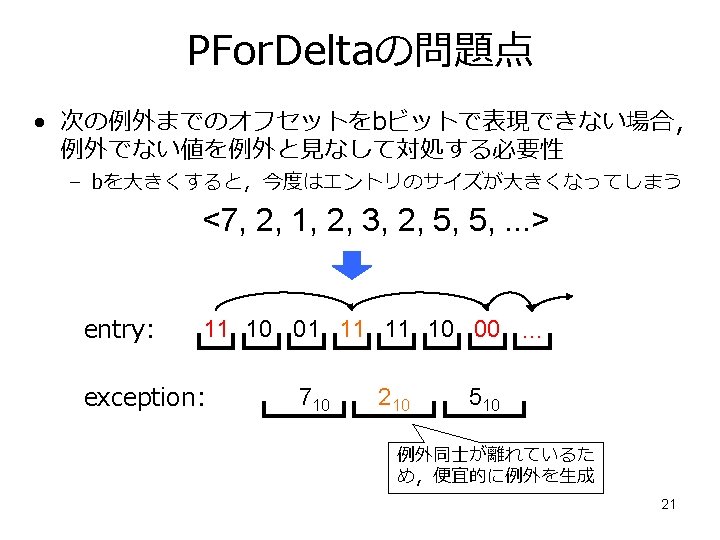 PForDeltaの問題点

• 次の例外までのオフセットをbビットで表現できない場合，例外でない値を例外と見なして対処する必要性
 – bを大きくすると，今度はエントリのサイズが大きくなってしまう

<7, 2, 1, 2, 3, 2, 5, 5, …>

entry: 11 10 01 11 11 10 00 …

exception: $7_{10}$ $2_{10}$ $5_{10}$

例外同士が離れているため，便宜的に例外を生成

21